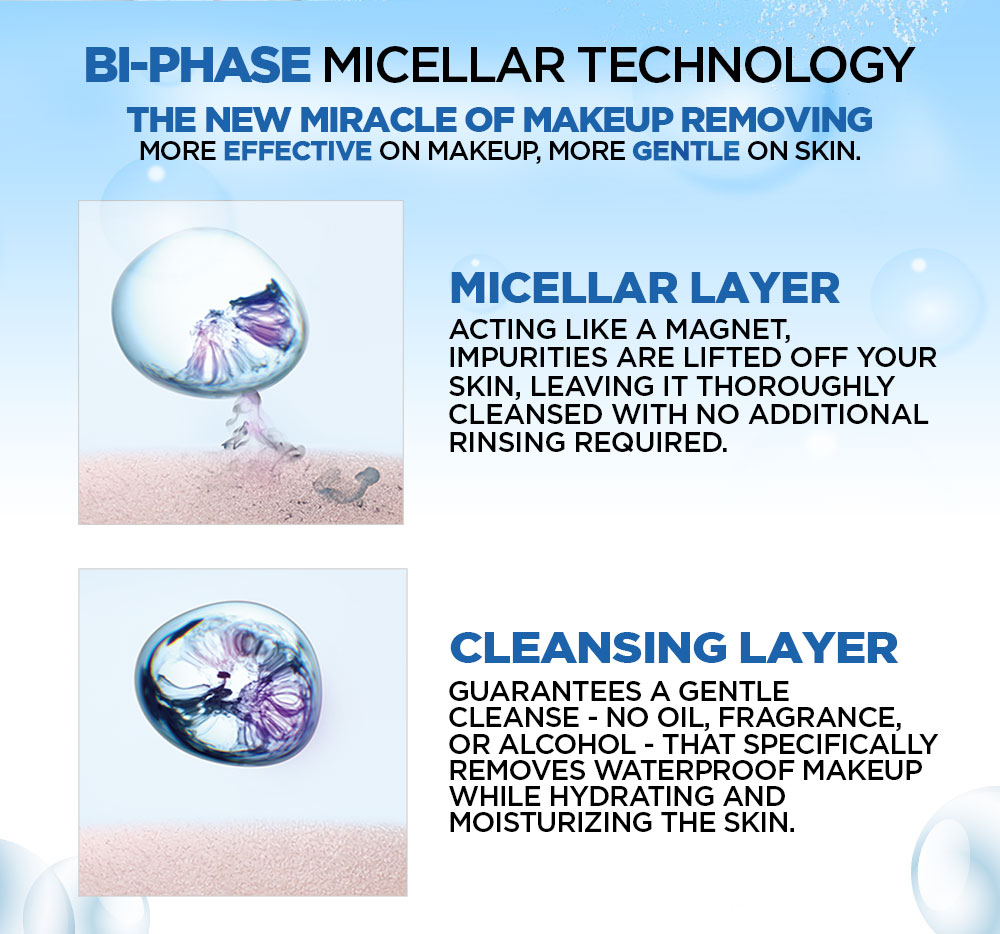 BI-PHASE MICELLAR TECHNOLOGY
THE NEW MIRACLE OF MAKEUP REMOVING
MORE EFFECTIVE ON MAKEUP, MORE GENTLE ON SKIN.

MICELLAR LAYER
ACTING LIKE A MAGNET, IMPURITIES ARE LIFTED OFF YOUR SKIN, LEAVING IT THOROUGHLY CLEANSED WITH NO ADDITIONAL RINSING REQUIRED.

CLEANSING LAYER
GUARANTEES A GENTLE CLEANSE - NO OIL, FRAGRANCE, OR ALCOHOL - THAT SPECIFICALLY REMOVES WATERPROOF MAKEUP WHILE HYDRATING AND MOISTURIZING THE SKIN.